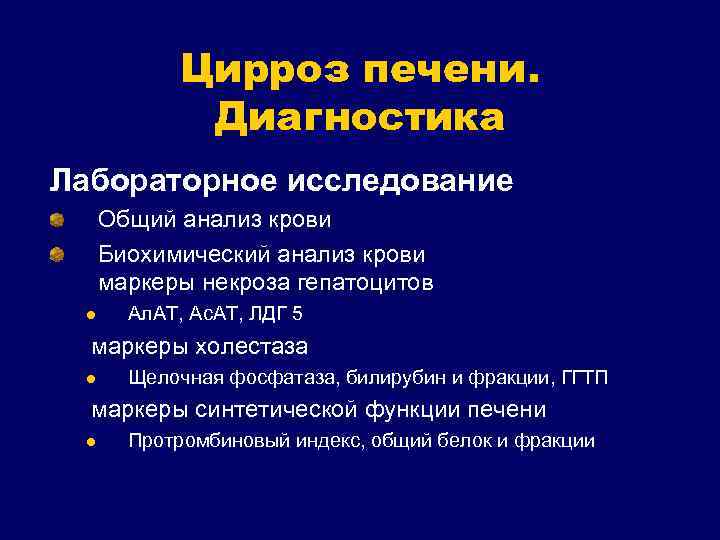 Цирроз печени. Диагностика

Лабораторное исследование

Общий анализ крови

Биохимический анализ крови
маркеры некроза гепатоцитов

АлАТ, АсАТ, ЛДГ 5

маркеры холестаза

Щелочная фосфатаза, билирубин и фракции, ГГТП

маркеры синтетической функции печени

Протромбиновый индекс, общий белок и фракции